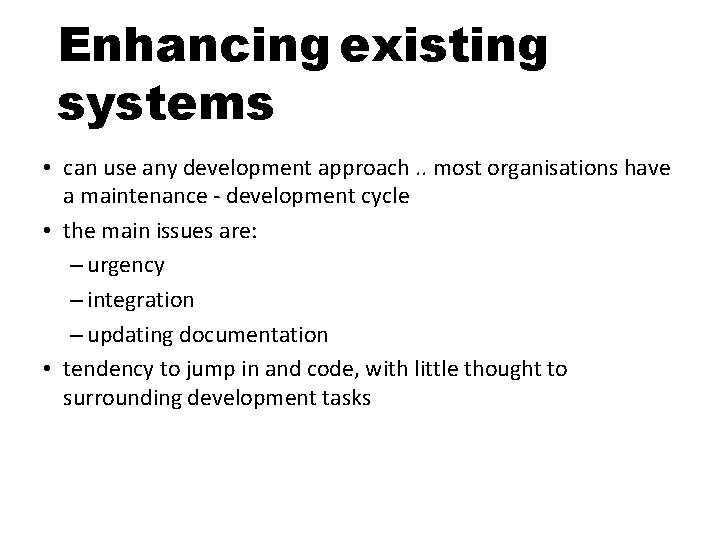 Enhancing existing systems

• can use any development approach .. most organisations have a maintenance - development cycle
• the main issues are:
– urgency
– integration
– updating documentation
• tendency to jump in and code, with little thought to surrounding development tasks